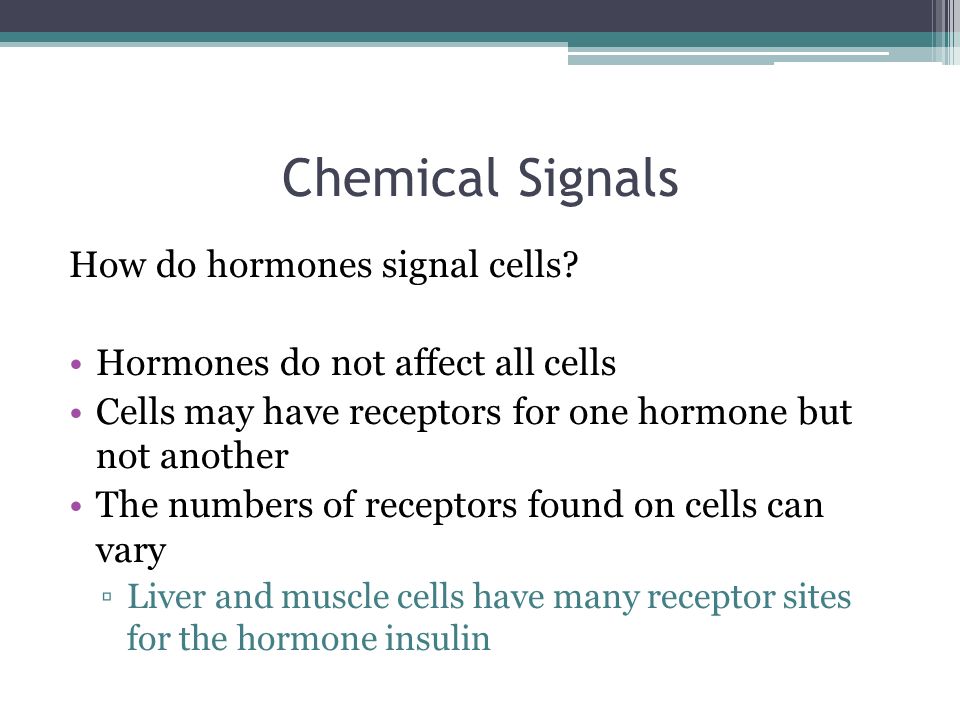 Chemical Signals

How do hormones signal cells?

• Hormones do not affect all cells
• Cells may have receptors for one hormone but not another
• The numbers of receptors found on cells can vary
▫ Liver and muscle cells have many receptor sites for the hormone insulin